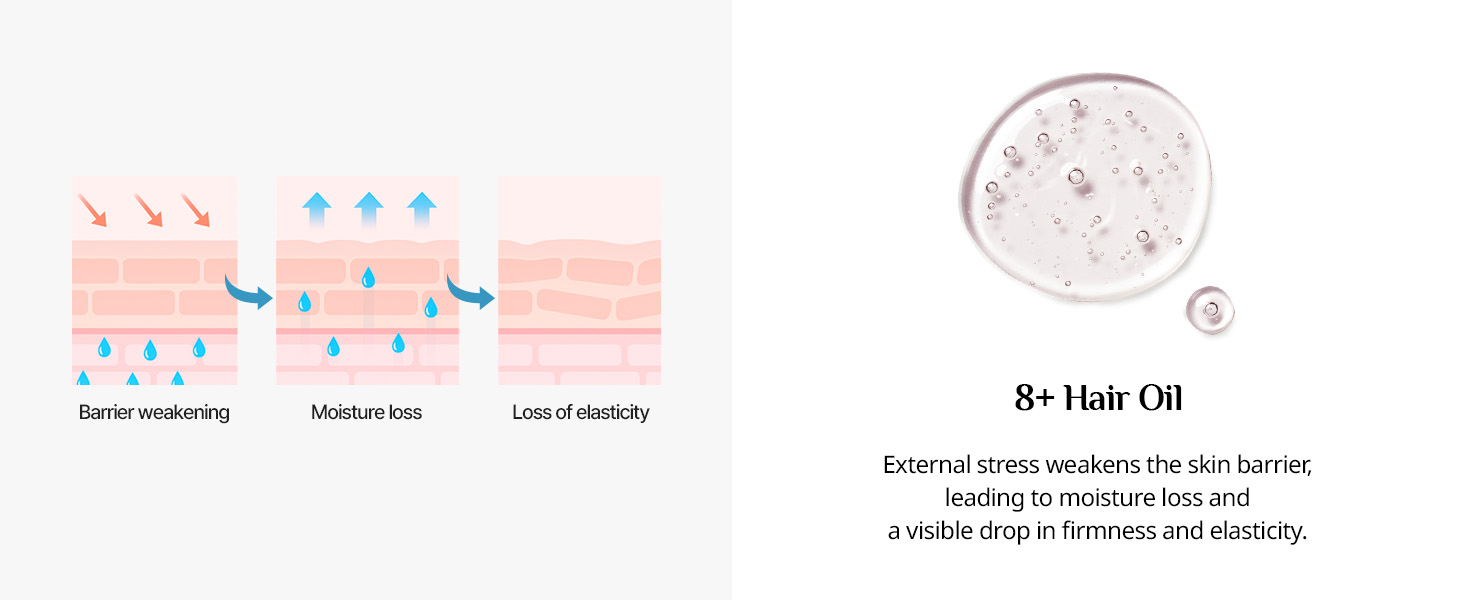 Barrier weakening

Moisture loss

Loss of elasticity

8+ Hair Oil

External stress weakens the skin barrier, leading to moisture loss and a visible drop in firmness and elasticity.